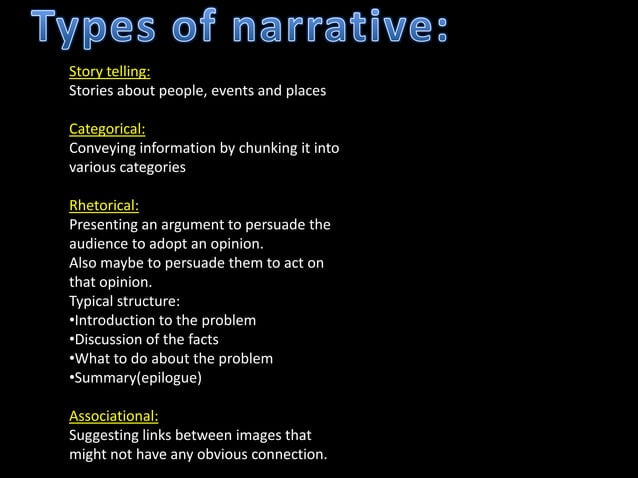 Types of narrative:

Story telling:
Stories about people, events and places

Categorical:
Conveying information by chunking it into various categories

Rhetorical:
Presenting an argument to persuade the audience to adopt an opinion.
Also maybe to persuade them to act on that opinion.
Typical structure:
•Introduction to the problem
•Discussion of the facts
•What to do about the problem
•Summary(epilogue)

Associational:
Suggesting links between images that might not have any obvious connection.